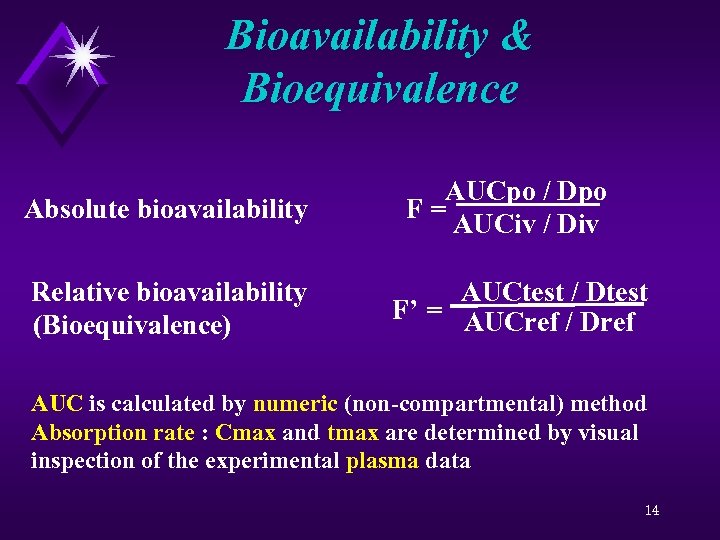 Bioavailability & Bioequivalence

Absolute bioavailability $F = \frac{AUCpo / Dpo}{AUCiv / Div}$

Relative bioavailability (Bioequivalence) $F' = \frac{AUCtest / Dtest}{AUCref / Dref}$

AUC is calculated by numeric (non-compartmental) method
Absorption rate : Cmax and tmax are determined by visual inspection of the experimental plasma data

14